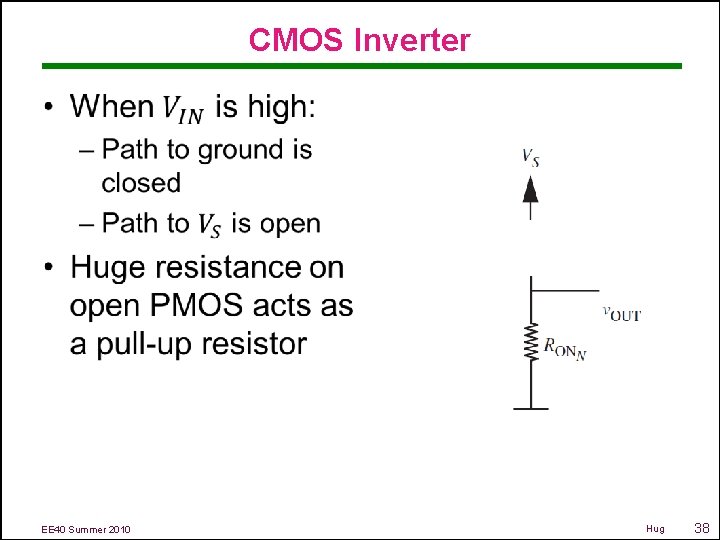 CMOS Inverter

• When $V_{IN}$ is high:

– Path to ground is closed

– Path to $V_S$ is open

• Huge resistance on open PMOS acts as a pull-up resistor

$V_S$

$v_{OUT}$

$R_{ON_N}$

EE40 Summer 2010

Hug

38